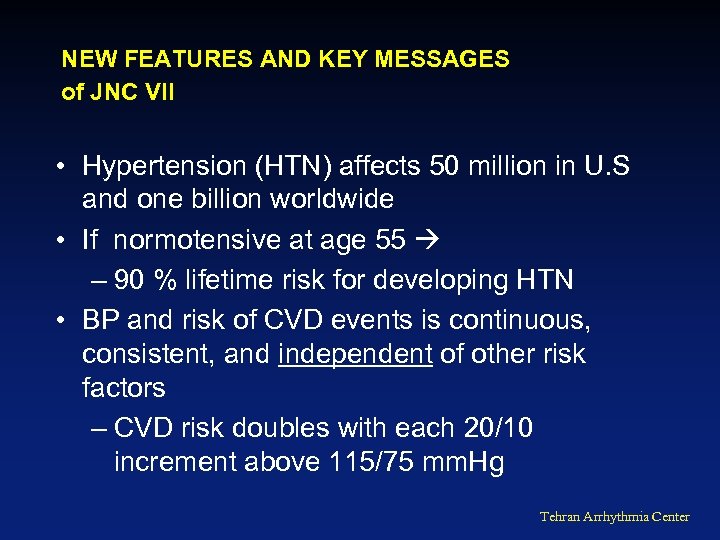 NEW FEATURES AND KEY MESSAGES of JNC VII

• Hypertension (HTN) affects 50 million in U.S and one billion worldwide
• If normotensive at age 55 →
– 90 % lifetime risk for developing HTN
• BP and risk of CVD events is continuous, consistent, and independent of other risk factors
– CVD risk doubles with each 20/10 increment above 115/75 mmHg

Tehran Arrhythmia Center